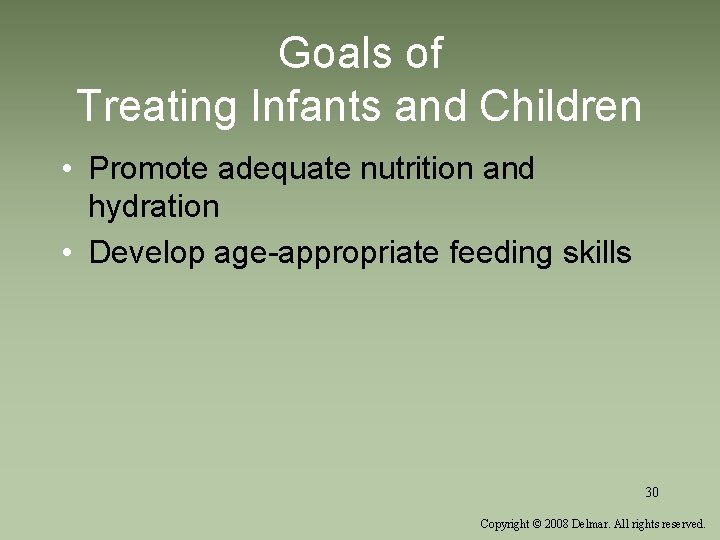 Goals of
Treating Infants and Children

• Promote adequate nutrition and hydration
• Develop age-appropriate feeding skills

30

Copyright © 2008 Delmar. All rights reserved.